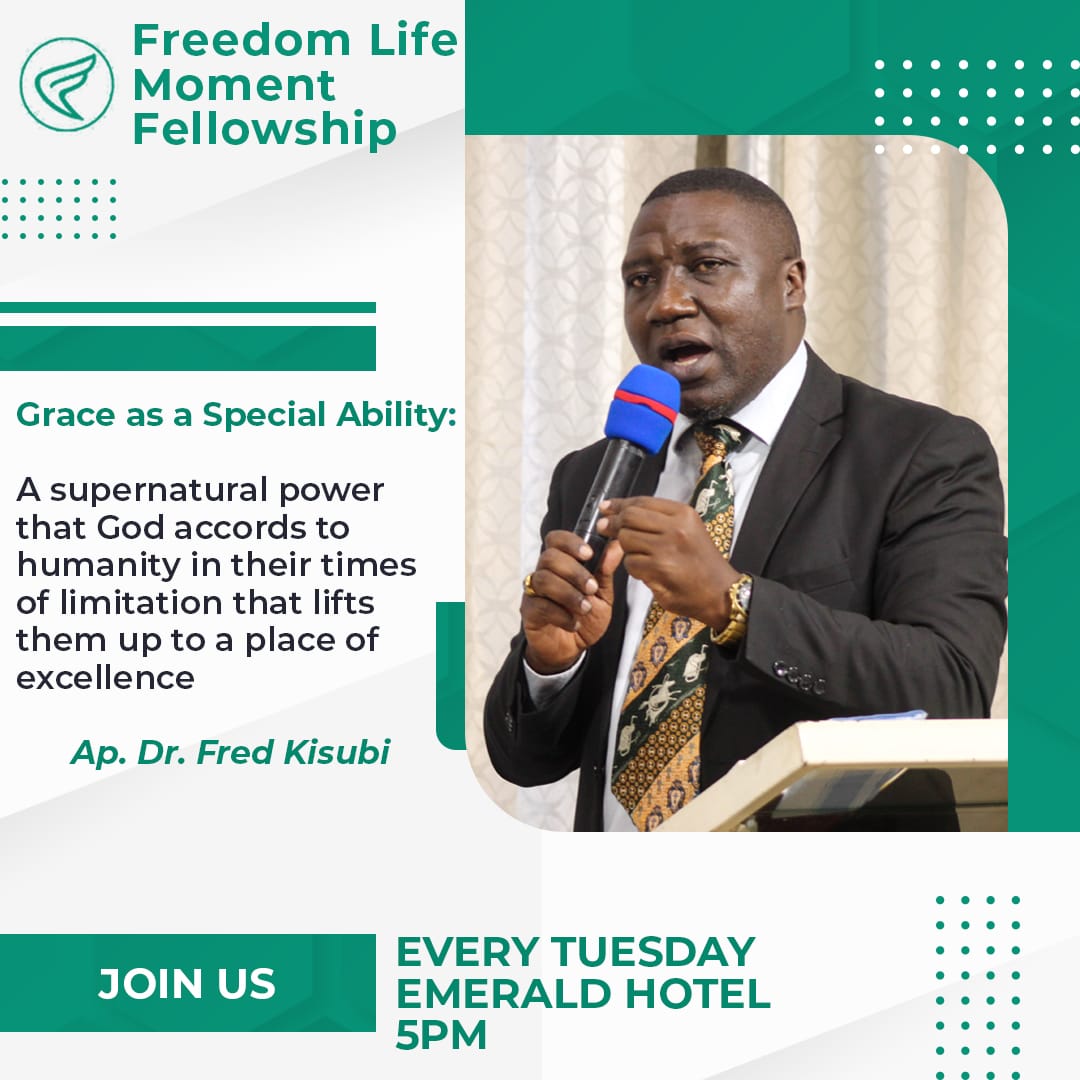 Freedom Life Moment Fellowship

Grace as a Special Ability:

A supernatural power that God accords to humanity in their times of limitation that lifts them up to a place of excellence

Ap. Dr. Fred Kisubi

JOIN US

EVERY TUESDAY
EMERALD HOTEL
5PM